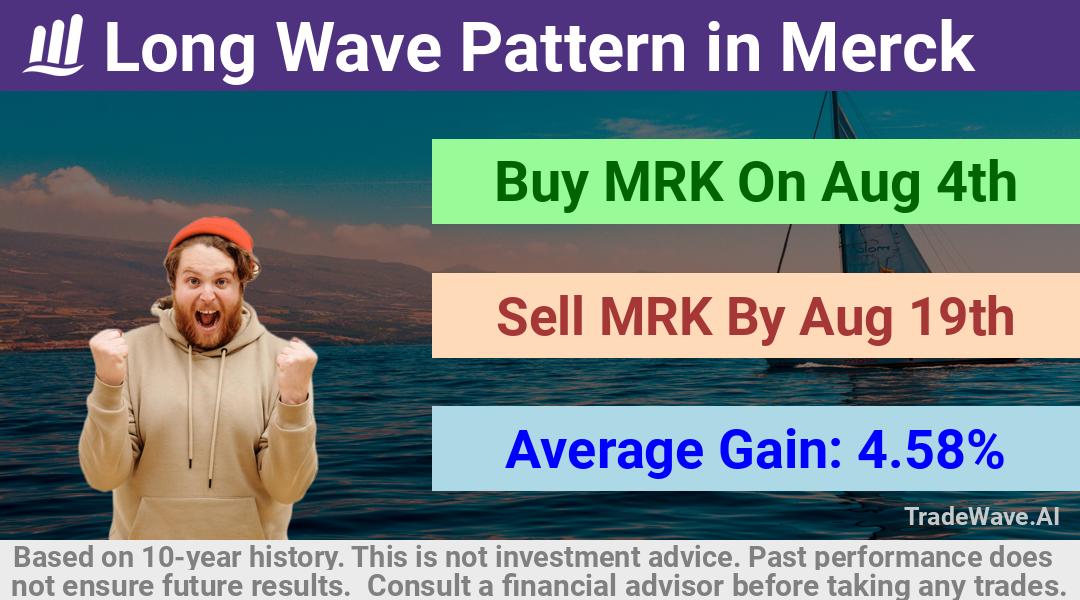 Long Wave Pattern in Merck

Buy MRK On Aug 4th

Sell MRK By Aug 19th

Average Gain: 4.58%

TradeWave.AI

Based on 10-year history. This is not investment advice. Past performance does not ensure future results. Consult a financial advisor before taking any trades.